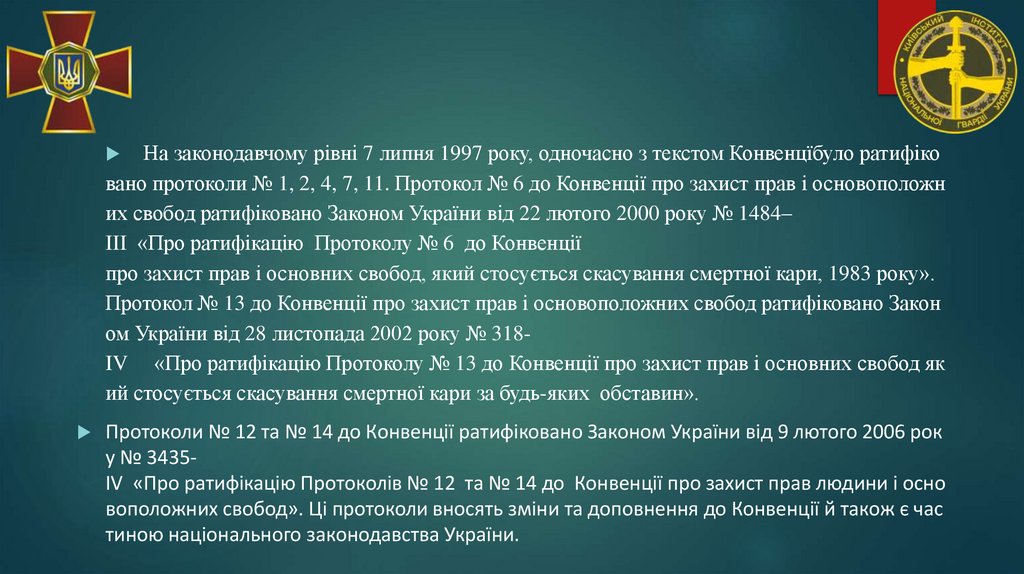 КИЇВСЬКИЙ ІНСТИТУТ НАЦІОНАЛЬНОЇ ГВАРДІЇ УКРАЇНИ

На законодавчому рівні 7 липня 1997 року, одночасно з текстом Конвенцібуло ратифіко вано протоколи № 1, 2, 4, 7, 11. Протокол № 6 до Конвенції про захист прав і основоположн их свобод ратифіковано Законом України від 22 лютого 2000 року № 1484– III «Про ратифікацію Протоколу № 6 до Конвенції про захист прав і основних свобод, який стосується скасування смертної кари, 1983 року». Протокол № 13 до Конвенції про захист прав і основоположних свобод ратифіковано Закон ом України від 28 листопада 2002 року № 318- IV «Про ратифікацію Протоколу № 13 до Конвенції про захист прав і основних свобод як ий стосується скасування смертної кари за будь-яких обставин».

Протоколи № 12 та № 14 до Конвенції ратифіковано Законом України від 9 лютого 2006 рок у № 3435- IV «Про ратифікацію Протоколів № 12 та № 14 до Конвенції про захист прав людини і осно воположних свобод». Ці протоколи вносять зміни та доповнення до Конвенції й також є час тиною національного законодавства України.